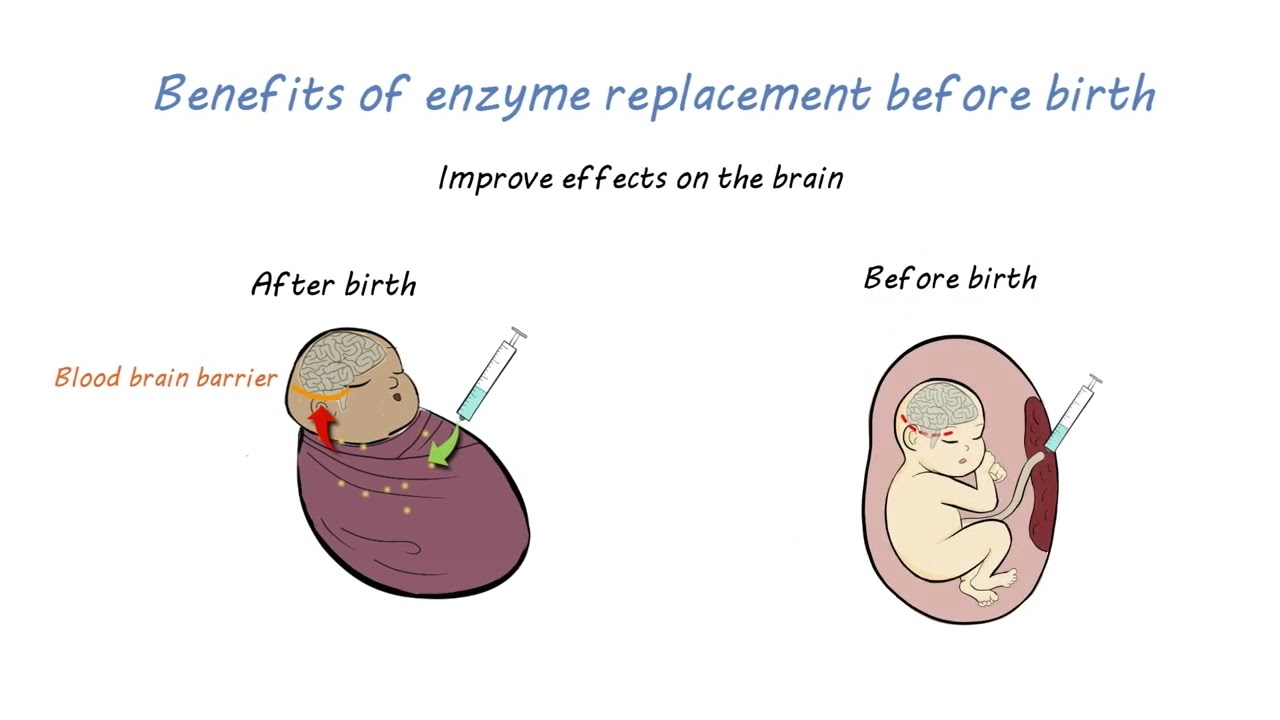 Benefits of enzyme replacement before birth

Improve effects on the brain

After birth

Blood brain barrier

Before birth